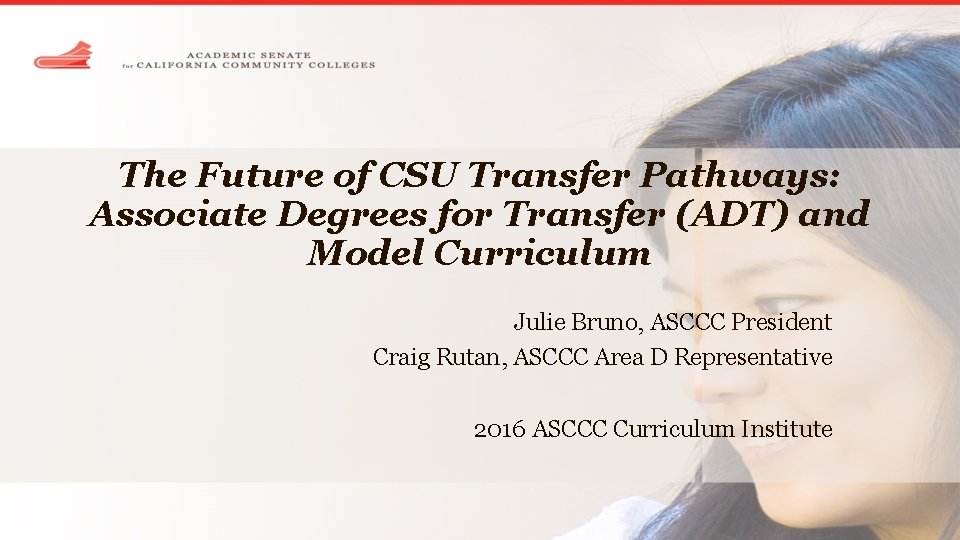 ACADEMIC SENATE
for CALIFORNIA COMMUNITY COLLEGES

The Future of CSU Transfer Pathways: Associate Degrees for Transfer (ADT) and Model Curriculum

Julie Bruno, ASCCC President
Craig Rutan, ASCCC Area D Representative

2016 ASCCC Curriculum Institute